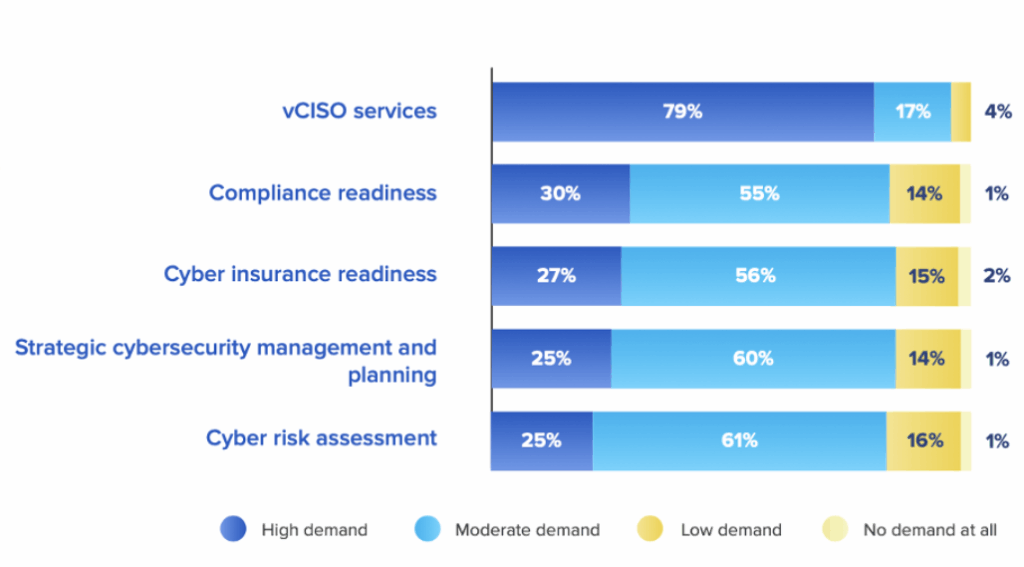 vCISO services 79% 17% 4%

Compliance readiness 30% 55% 14% 1%

Cyber insurance readiness 27% 56% 15% 2%

Strategic cybersecurity management and planning 25% 60% 14% 1%

Cyber risk assessment 25% 61% 16% 1%

High demand Moderate demand Low demand No demand at all